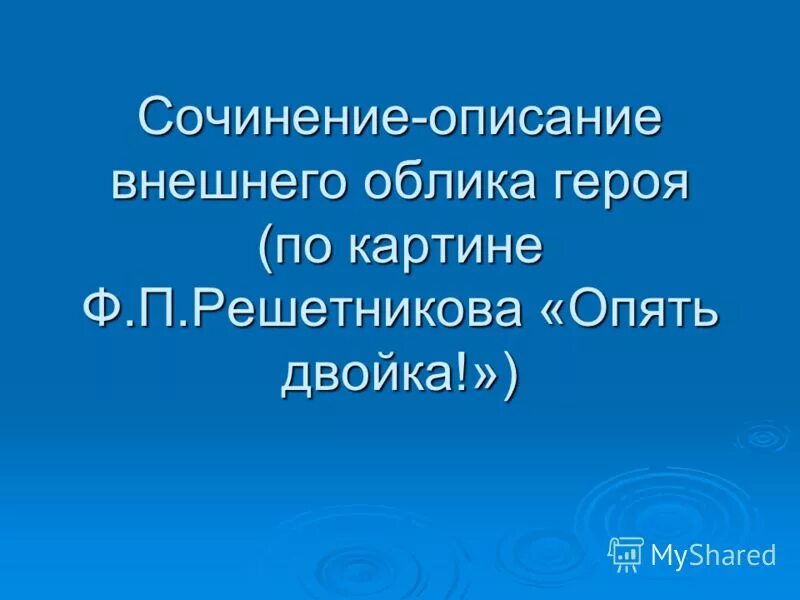 Сочинение-описание внешнего облика героя (по картине Ф.П.Решетникова «Опять двойка!»)

MyShared